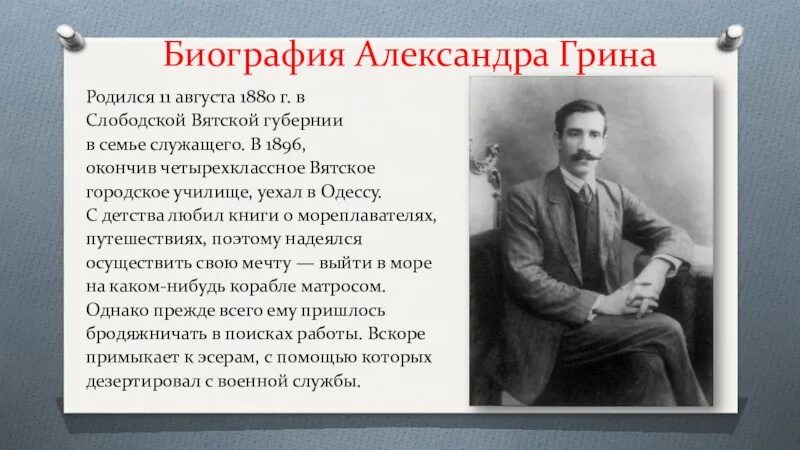 Биография Александра Грина

Родился 11 августа 1880 г. в Слободской Вятской губернии в семье служащего. В 1896, окончив четырехклассное Вятское городское училище, уехал в Одессу. С детства любил книги о мореплавателях, путешествиях, поэтому надеялся осуществить свою мечту — выйти в море на каком-нибудь корабле матросом. Однако прежде всего ему пришлось бродяжничать в поисках работы. Вскоре примыкает к эсерам, с помощью которых дезертировал с военной службы.